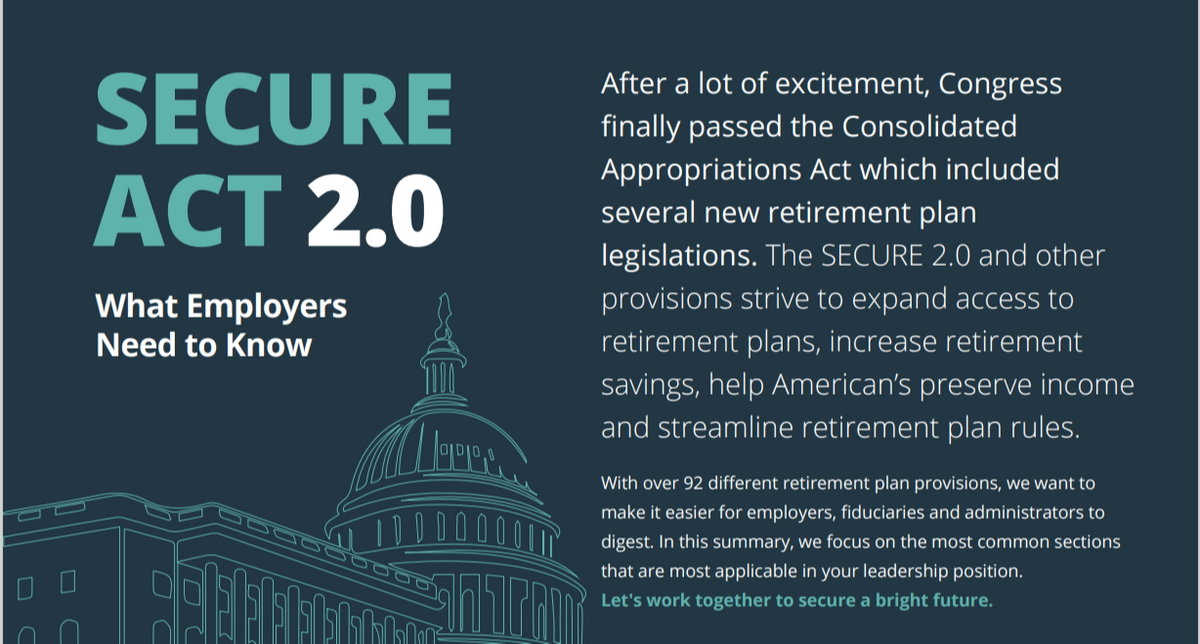 SECURE ACT 2.0

What Employers Need to Know

After a lot of excitement, Congress finally passed the Consolidated Appropriations Act which included several new retirement plan legislations. The SECURE 2.0 and other provisions strive to expand access to retirement plans, increase retirement savings, help American's preserve income and streamline retirement plan rules.

With over 92 different retirement plan provisions, we want to make it easier for employers, fiduciaries and administrators to digest. In this summary, we focus on the most common sections that are most applicable in your leadership position.
Let's work together to secure a bright future.